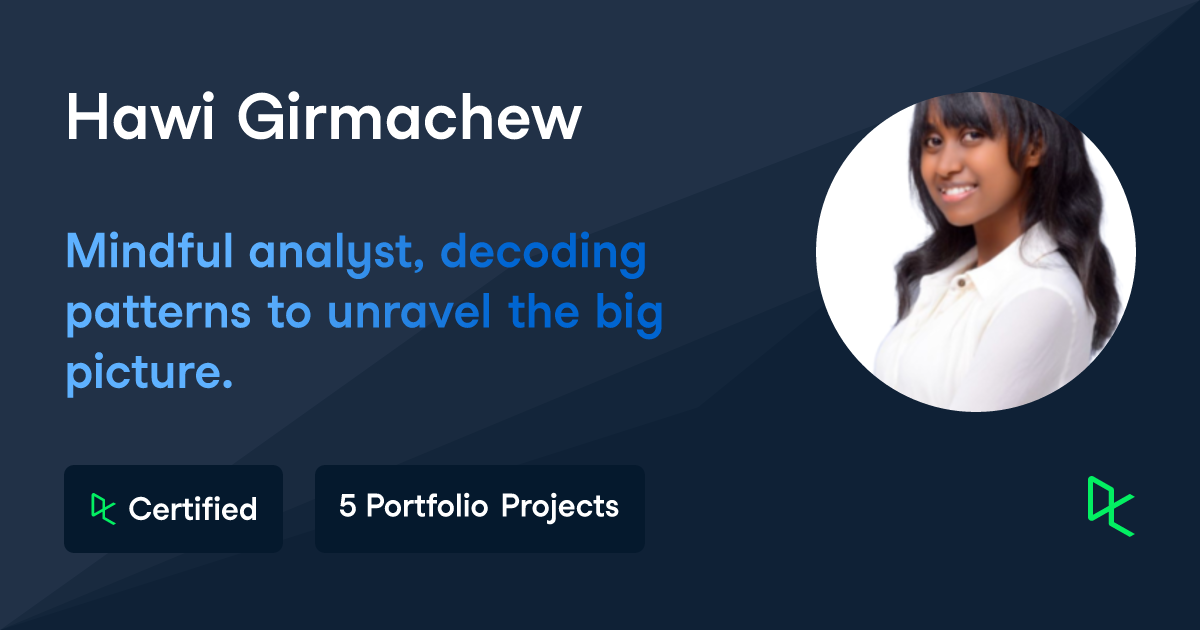 Hawi Girmachew

Mindful analyst, decoding patterns to unravel the big picture.

Certified

5 Portfolio Projects